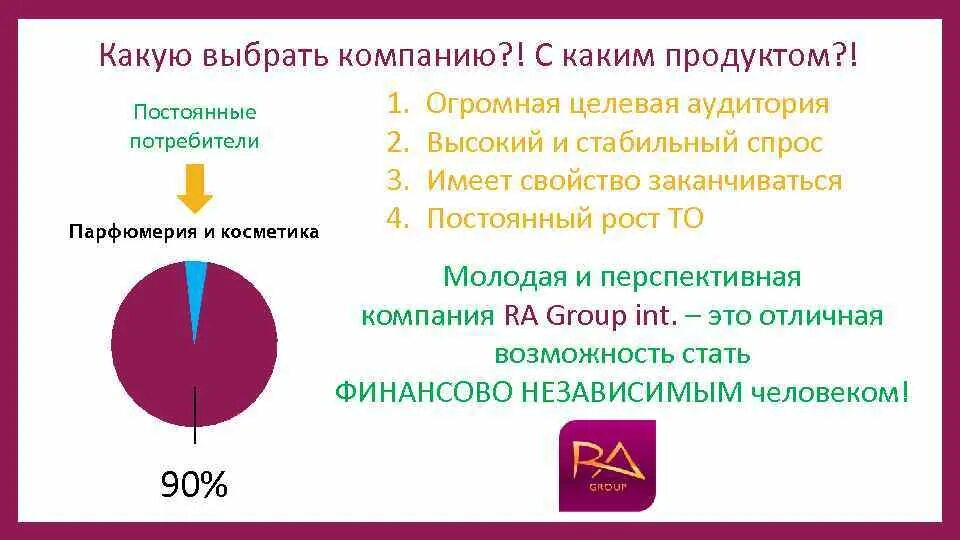 Какую выбрать компанию?! С каким продуктом?!

Постоянные потребители

Парфюмерия и косметика

90%

1. Огромная целевая аудитория
2. Высокий и стабильный спрос
3. Имеет свойство заканчиваться
4. Постоянный рост ТО

Молодая и перспективная компания RA Group int. – это отличная возможность стать ФИНАНСОВО НЕЗАВИСИМЫМ человеком!

RA
GROUP